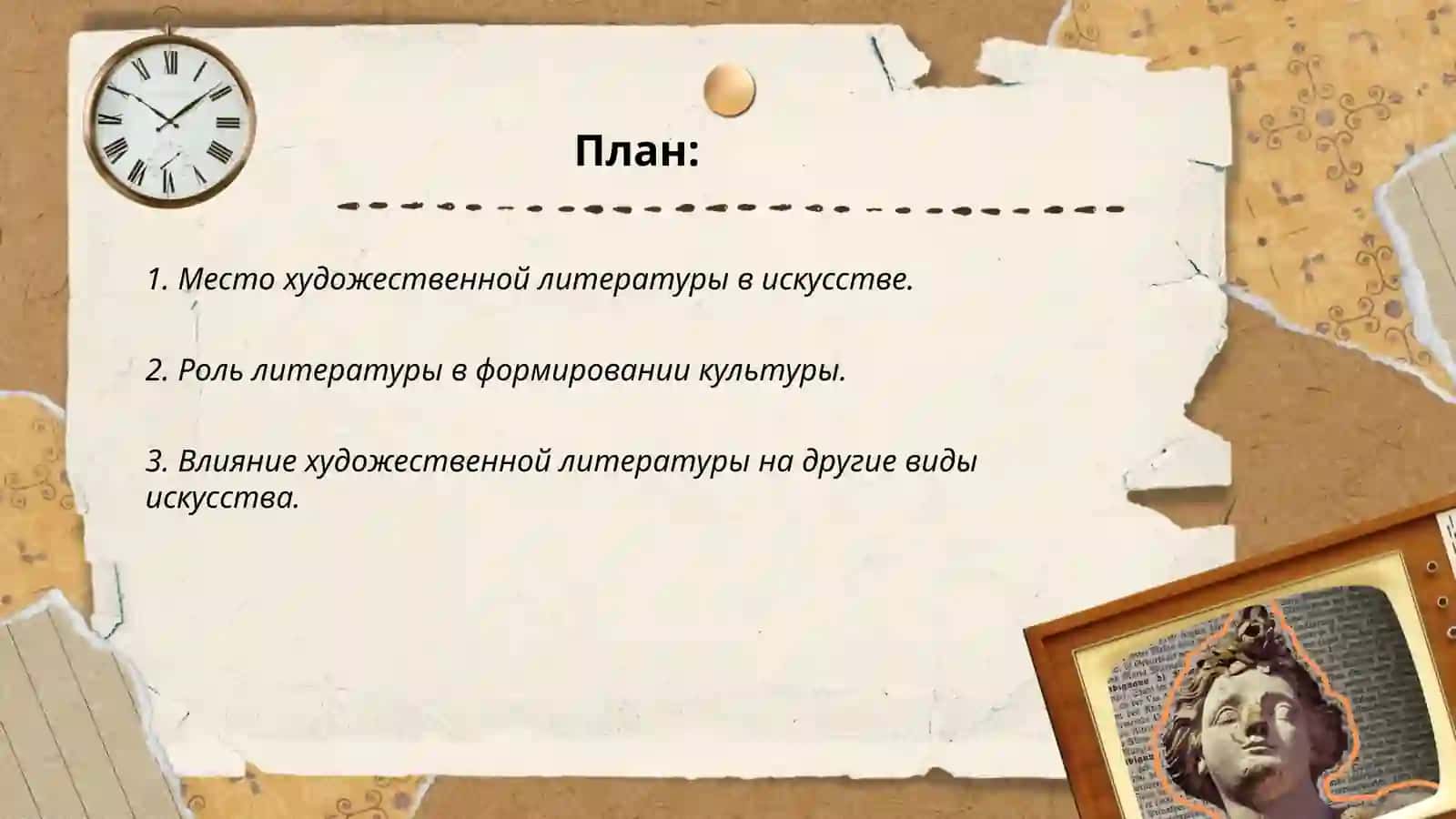 План:

1. Место художественной литературы в искусстве.

2. Роль литературы в формировании культуры.

3. Влияние художественной литературы на другие виды искусства.